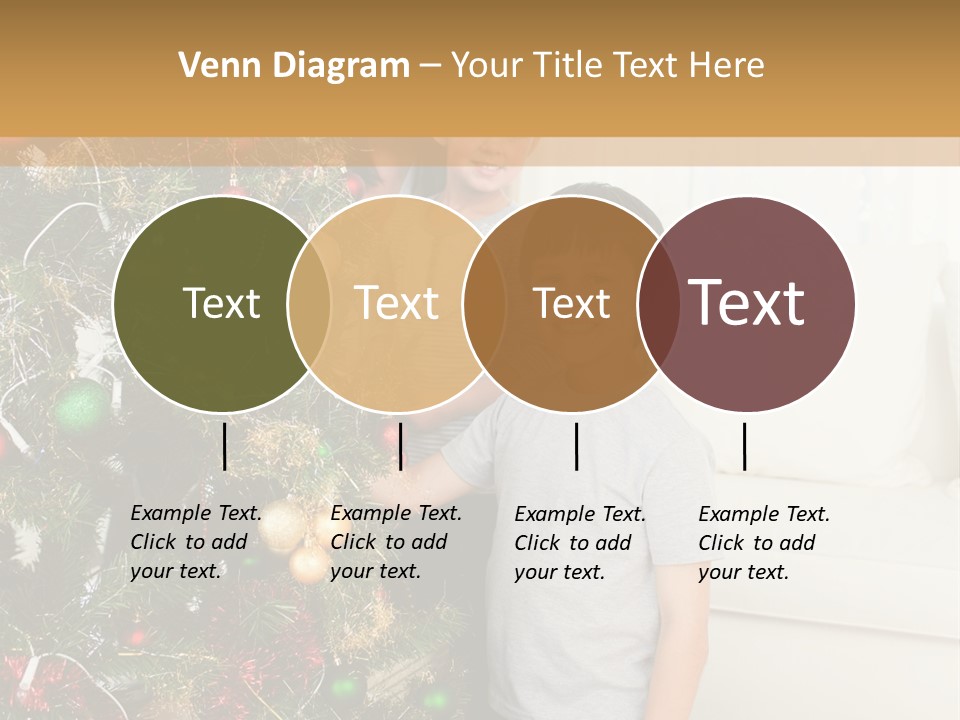 Venn Diagram – Your Title Text Here

Text

Text

Text

Text

Example Text. Click to add your text.

Example Text. Click to add your text.

Example Text. Click to add your text.

Example Text. Click to add your text.